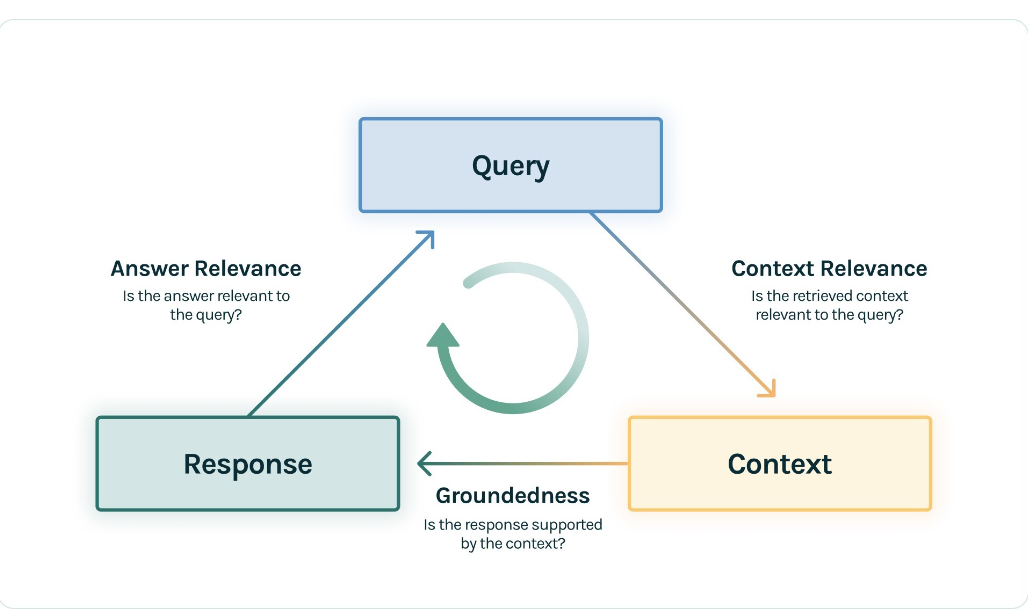 Query

Answer Relevance
Is the answer relevant to the query?

Context Relevance
Is the retrieved context relevant to the query?

Response

Context

Groundedness
Is the response supported by the context?